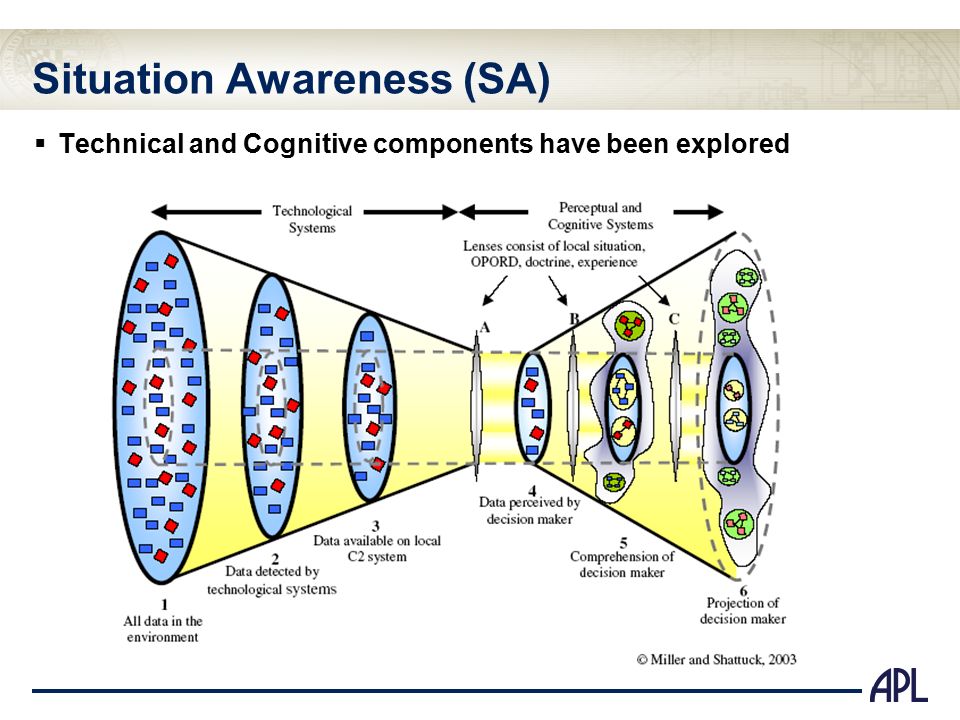 Situation Awareness (SA)

▪ Technical and Cognitive components have been explored

Technological Systems

Perceptual and Cognitive Systems

Lenses consist of local situation, OPORD, doctrine, experience

A

B

C

1
All data in the environment

2
Data detected by technological systems

3
Data available on local C2 system

4
Data perceived by decision maker

5
Comprehension of decision maker

6
Projection of decision maker

© Miller and Shattuck, 2003

APL